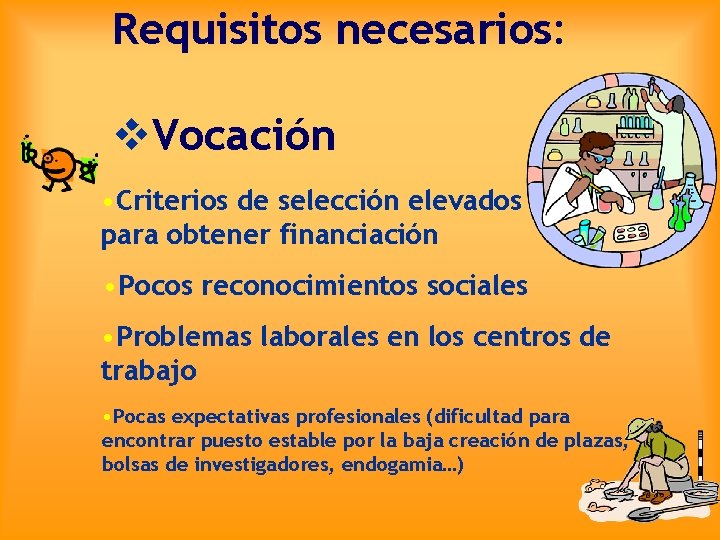 Requisitos necesarios:

❖Vocación

•Criterios de selección elevados para obtener financiación

•Pocos reconocimientos sociales

•Problemas laborales en los centros de trabajo

•Pocas expectativas profesionales (dificultad para encontrar puesto estable por la baja creación de plazas, bolsas de investigadores, endogamia…)